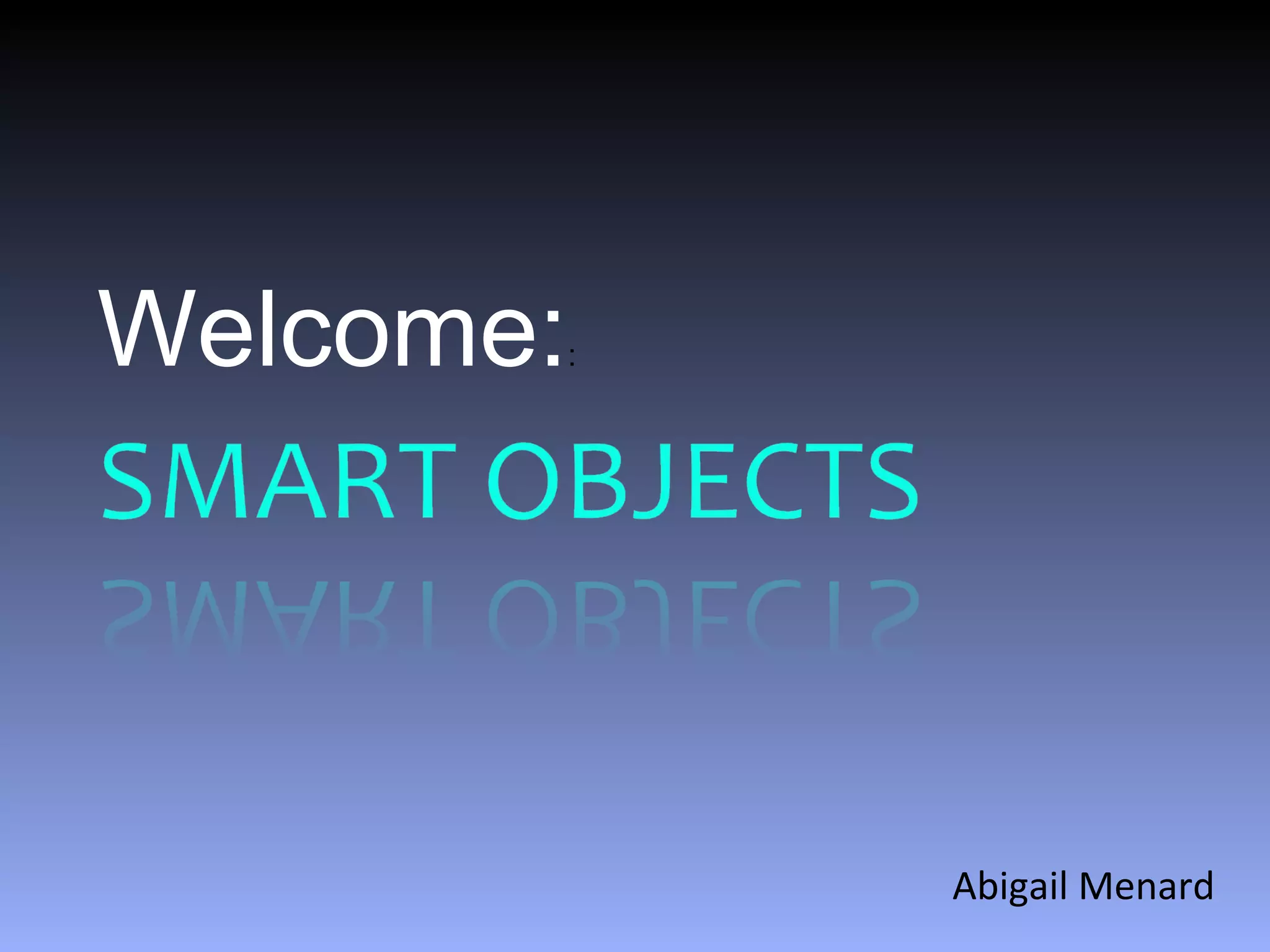 Welcome::

SMART OBJECTS

Abigail Menard